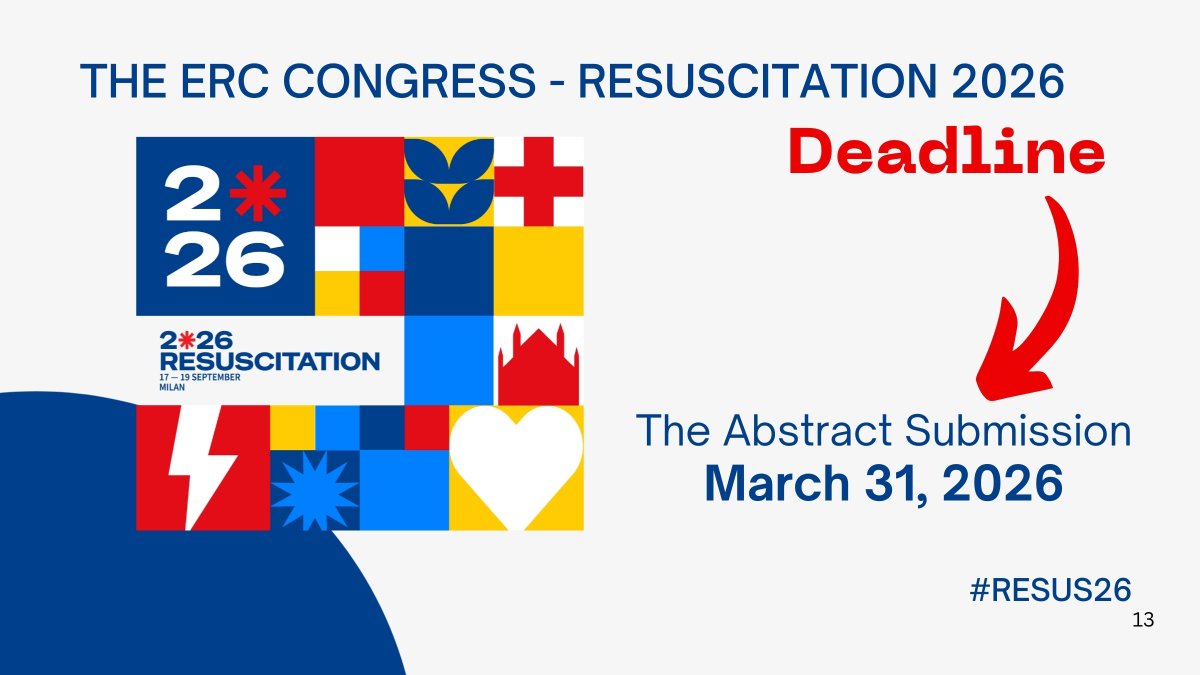 THE ERC CONGRESS - RESUSCITATION 2026

2*
26

2*26
RESUSCITATION
17 — 19 SEPTEMBER
MILAN

Deadline

The Abstract Submission
March 31, 2026

#RESUS26

13